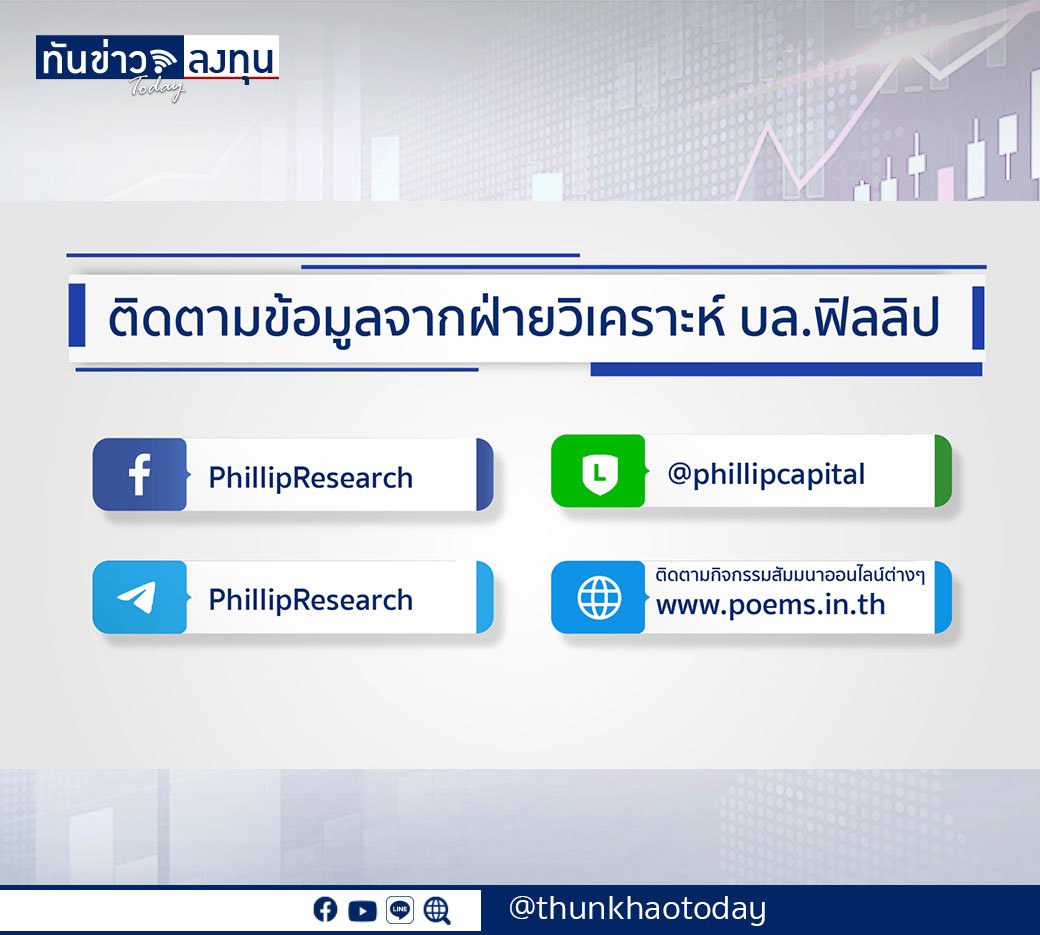 ทันข่าว ลงทุน
Today

ติดตามข้อมูลจากฝ่ายวิเคราะห์ บล.ฟิลลิป

PhillipResearch

@phillipcapital

PhillipResearch

ติดตามกิจกรรมสัมมนาออนไลน์ต่างๆ
www.poems.in.th

LINE

@thunkhaotoday